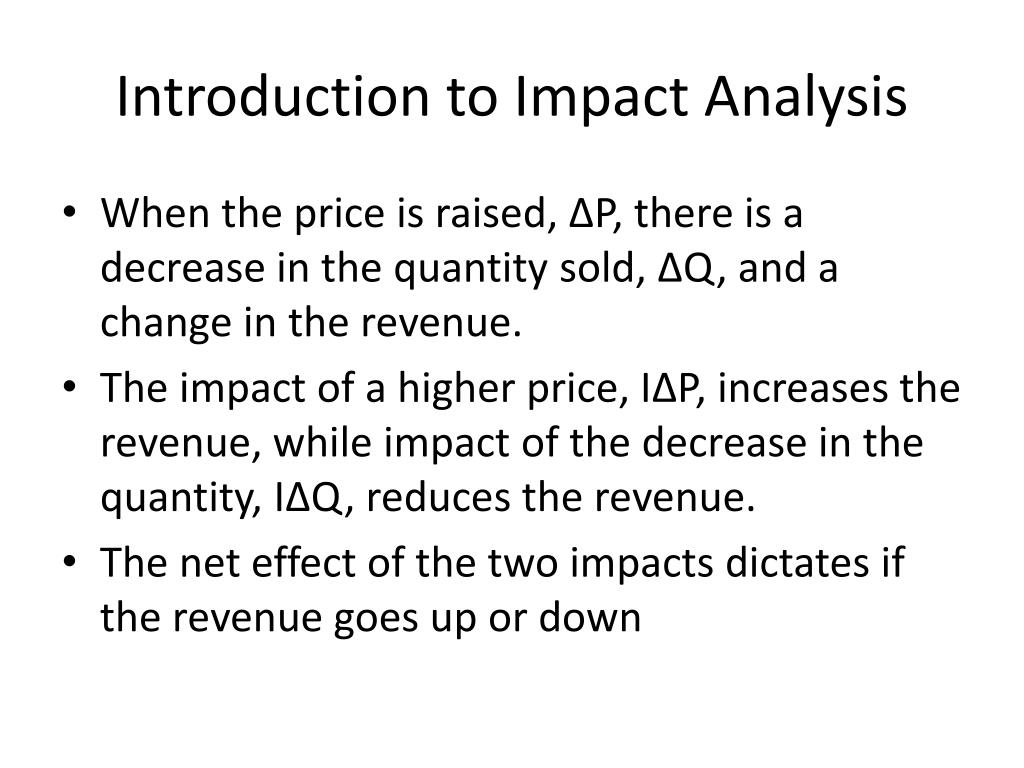 Introduction to Impact Analysis

• When the price is raised, $\Delta P$, there is a decrease in the quantity sold, $\Delta Q$, and a change in the revenue.

• The impact of a higher price, $I\Delta P$, increases the revenue, while impact of the decrease in the quantity, $I\Delta Q$, reduces the revenue.

• The net effect of the two impacts dictates if the revenue goes up or down